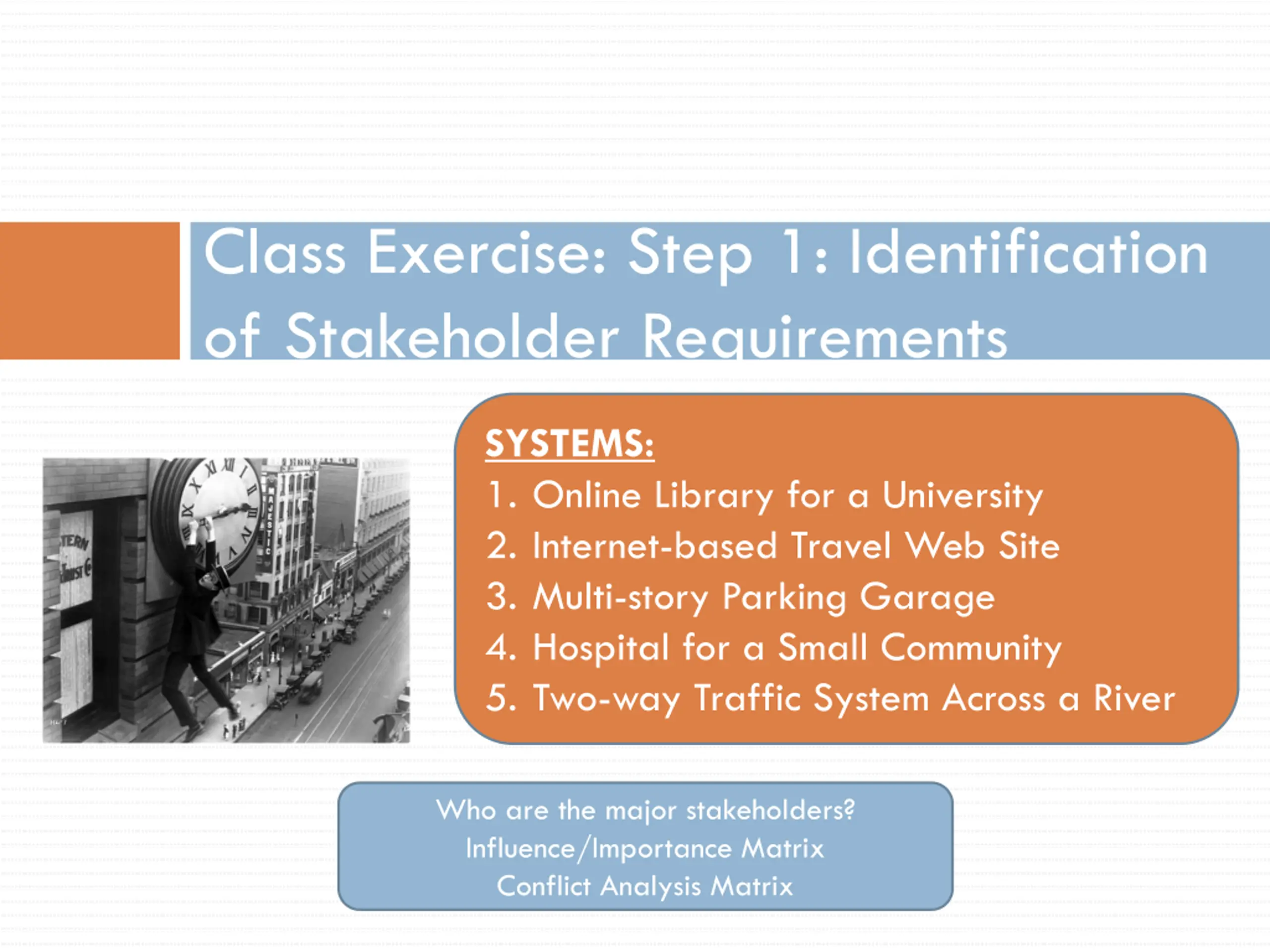 Class Exercise: Step 1: Identification of Stakeholder Requirements

SYSTEMS:
1. Online Library for a University
2. Internet-based Travel Web Site
3. Multi-story Parking Garage
4. Hospital for a Small Community
5. Two-way Traffic System Across a River

Who are the major stakeholders?
Influence/Importance Matrix
Conflict Analysis Matrix